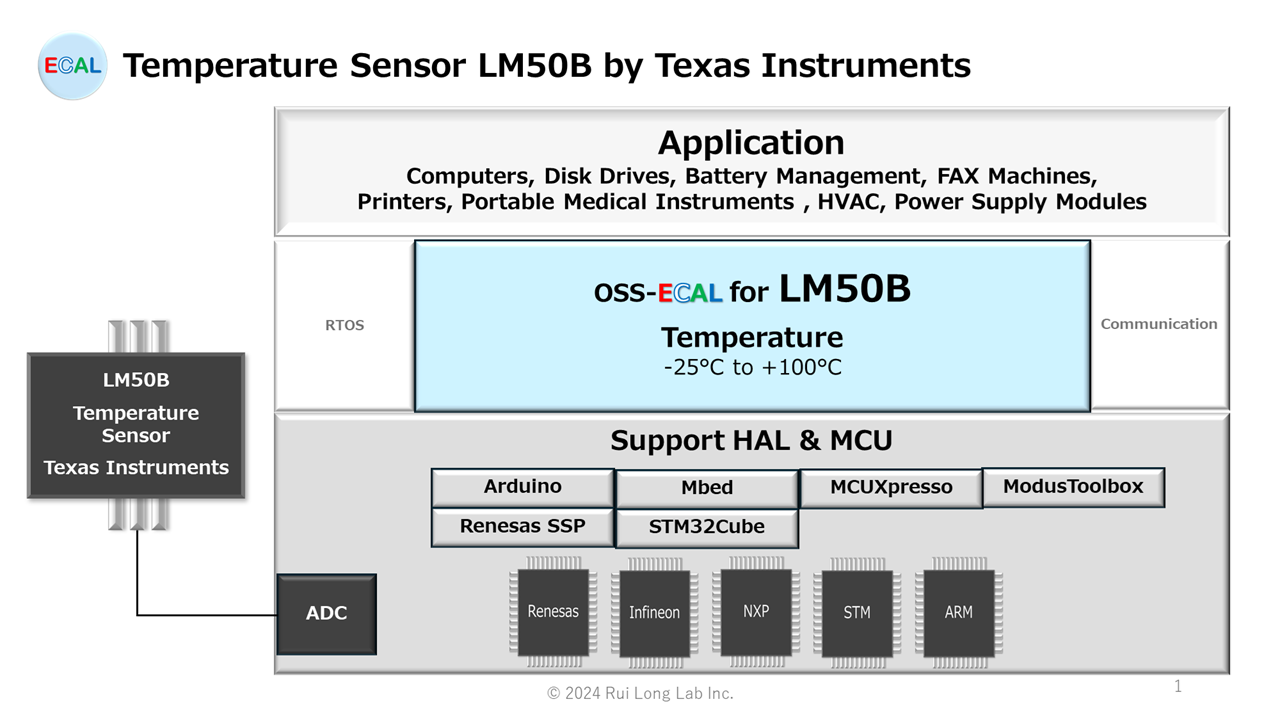 ECAL Temperature Sensor LM50B by Texas Instruments

Application
Computers, Disk Drives, Battery Management, FAX Machines, Printers, Portable Medical Instruments , HVAC, Power Supply Modules

RTOS

OSS-ECAL for LM50B
Temperature
-25°C to +100°C

Communication

LM50B
Temperature Sensor
Texas Instruments

Support HAL & MCU

Arduino
Mbed
MCUXpresso
ModusToolbox
Renesas SSP
STM32Cube

ADC

Renesas
Infineon
NXP
STM
ARM

© 2024 Rui Long Lab Inc.

1